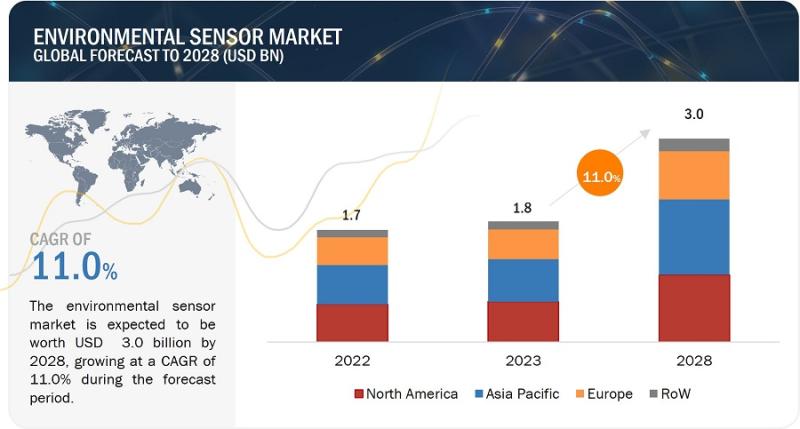 ENVIRONMENTAL SENSOR MARKET
GLOBAL FORECAST TO 2028 (USD BN)

CAGR OF
11.0%

The environmental sensor market is expected to be worth USD 3.0 billion by 2028, growing at a CAGR of 11.0% during the forecast period.

1.7
1.8
11.0%
3.0

2022
2023
2028

North America
Asia Pacific
Europe
RoW